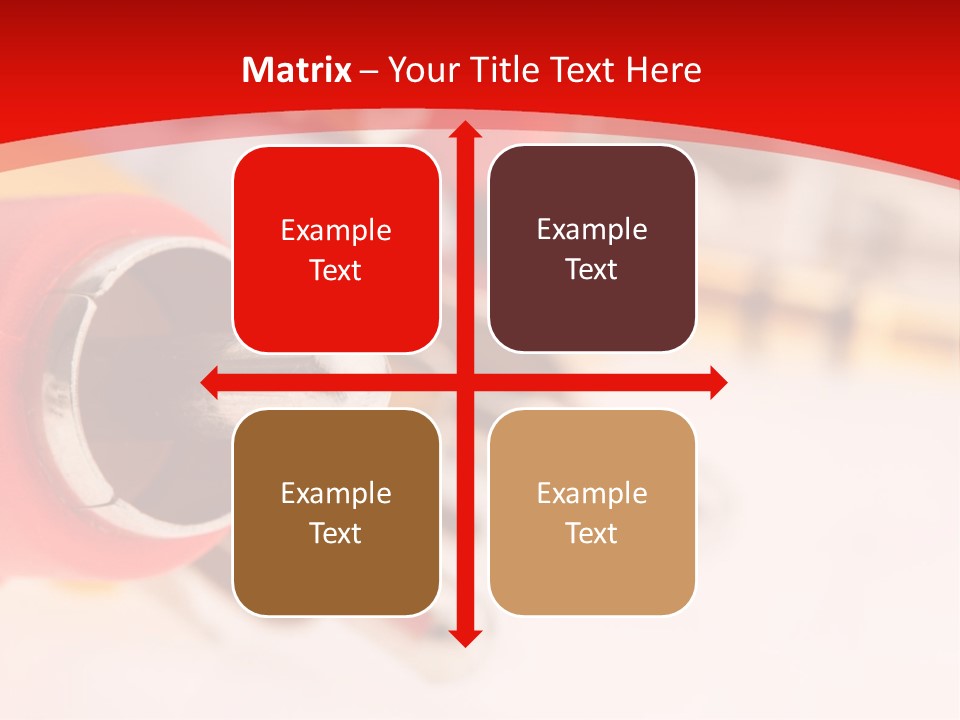 Matrix – Your Title Text Here

Example Text

Example Text

Example Text

Example Text